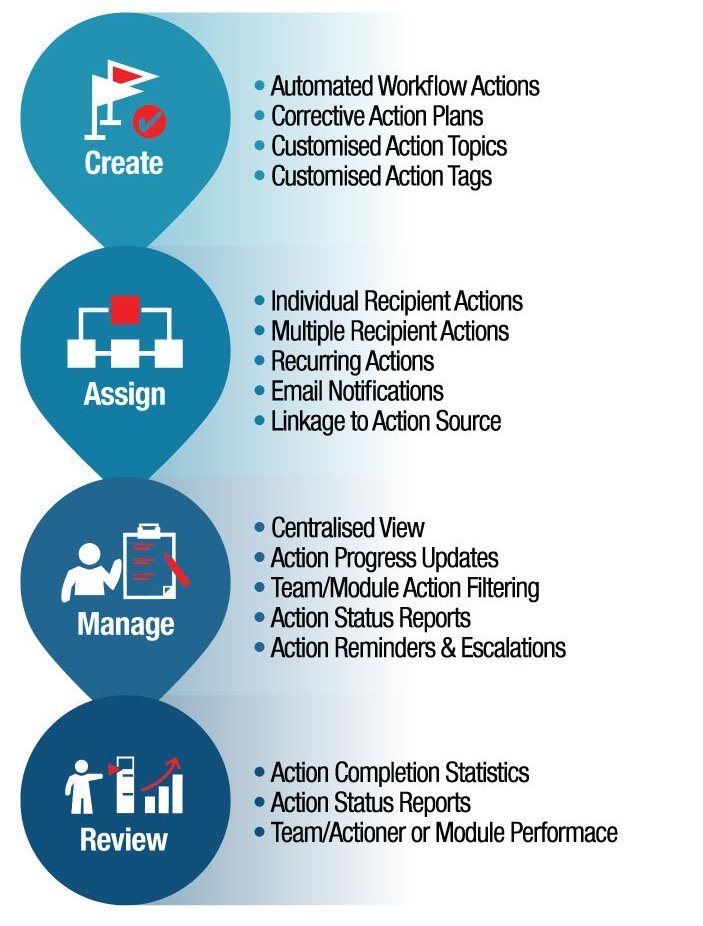 Create

• Automated Workflow Actions
• Corrective Action Plans
• Customised Action Topics
• Customised Action Tags

Assign

• Individual Recipient Actions
• Multiple Recipient Actions
• Recurring Actions
• Email Notifications
• Linkage to Action Source

Manage

• Centralised View
• Action Progress Updates
• Team/Module Action Filtering
• Action Status Reports
• Action Reminders & Escalations

Review

• Action Completion Statistics
• Action Status Reports
• Team/Actioner or Module Performace